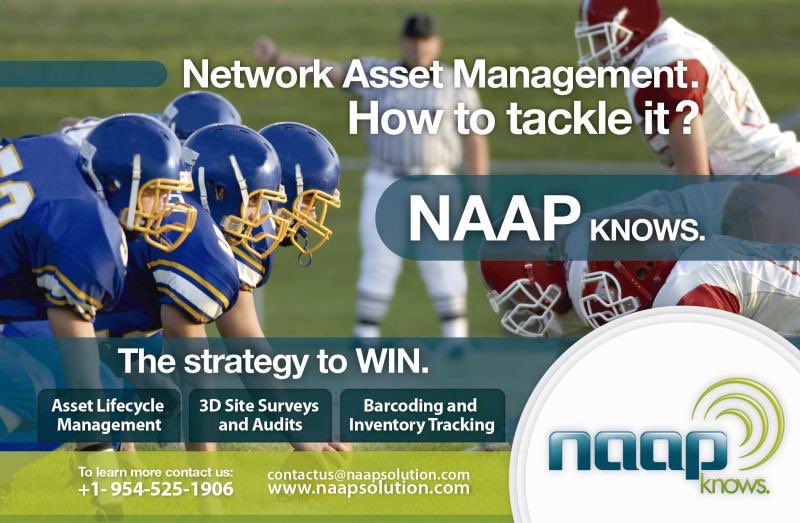 Network Asset Management.
How to tackle it?

NAAP KNOWS.

The strategy to WIN.

Asset Lifecycle Management

3D Site Surveys and Audits

Barcoding and Inventory Tracking

To learn more contact us:
+1-954-525-1906

contactus@naapsolution.com
www.naapsolution.com

naap
knows.